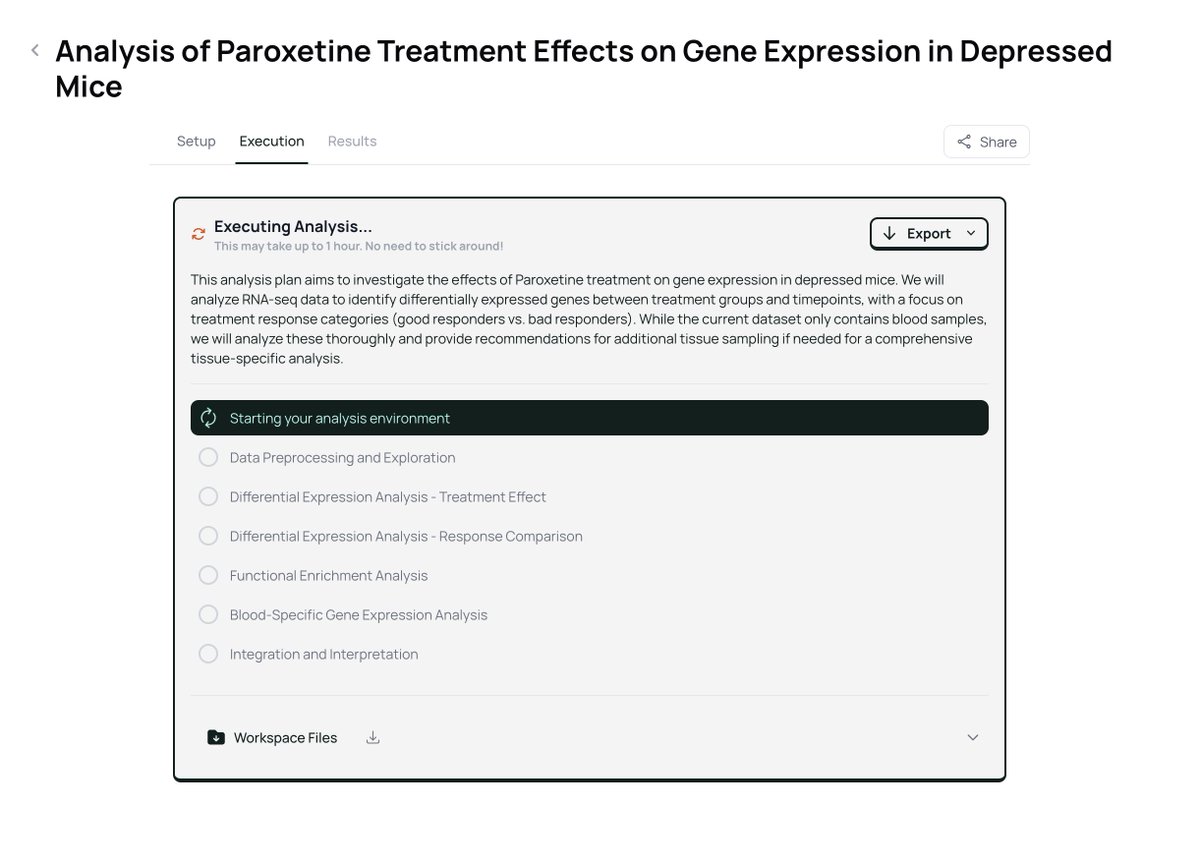 Analysis of Paroxetine Treatment Effects on Gene Expression in Depressed Mice

Setup Execution Results

Share

Executing Analysis...
This may take up to 1 hour. No need to stick around!

Export

This analysis plan aims to investigate the effects of Paroxetine treatment on gene expression in depressed mice. We will analyze RNA-seq data to identify differentially expressed genes between treatment groups and timepoints, with a focus on treatment response categories (good responders vs. bad responders). While the current dataset only contains blood samples, we will analyze these thoroughly and provide recommendations for additional tissue sampling if needed for a comprehensive tissue-specific analysis.

Starting your analysis environment

Data Preprocessing and Exploration

Differential Expression Analysis - Treatment Effect

Differential Expression Analysis - Response Comparison

Functional Enrichment Analysis

Blood-Specific Gene Expression Analysis

Integration and Interpretation

Workspace Files